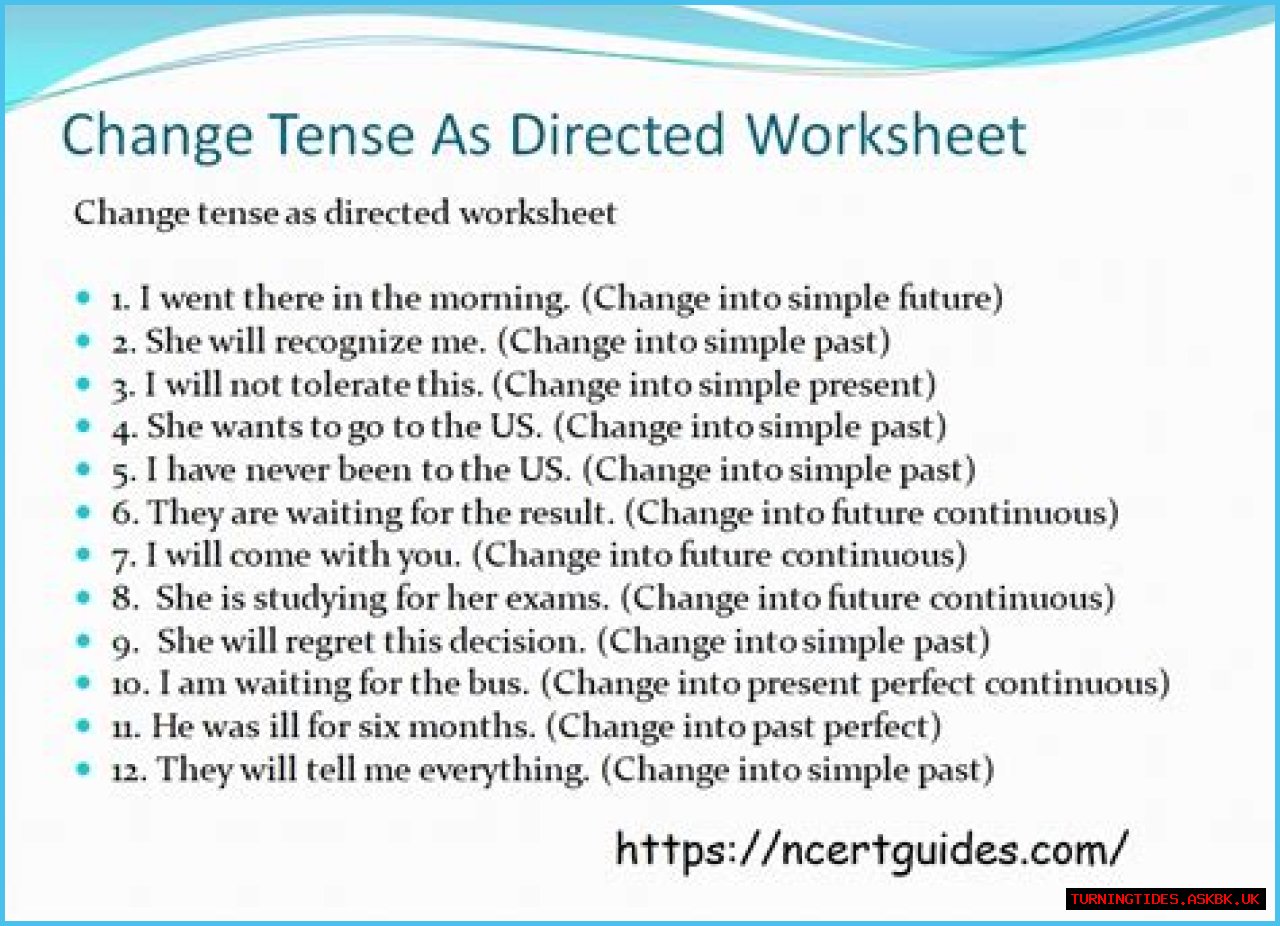 Change Tense As Directed Worksheet

Change tense as directed worksheet

- 1. I went there in the morning. (Change into simple future)
- 2. She will recognize me. (Change into simple past)
- 3. I will not tolerate this. (Change into simple present)
- 4. She wants to go to the US. (Change into simple past)
- 5. I have never been to the US. (Change into simple past)
- 6. They are waiting for the result. (Change into future continuous)
- 7. I will come with you. (Change into future continuous)
- 8. She is studying for her exams. (Change into future continuous)
- 9. She will regret this decision. (Change into simple past)
- 10. I am waiting for the bus. (Change into present perfect continuous)
- 11. He was ill for six months. (Change into past perfect)
- 12. They will tell me everything. (Change into simple past)

https://ncertguides.com/

TURNINGTIDES.ASKBK.UK